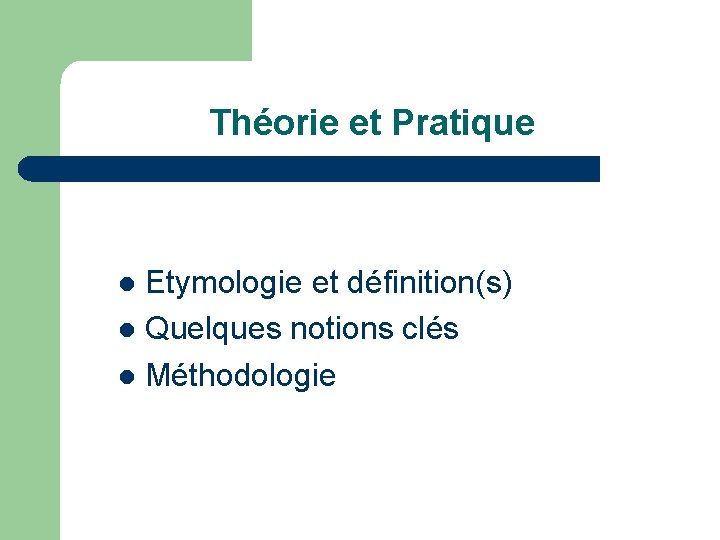 Théorie et Pratique

- Etymologie et définition(s)
- Quelques notions clés
- Méthodologie